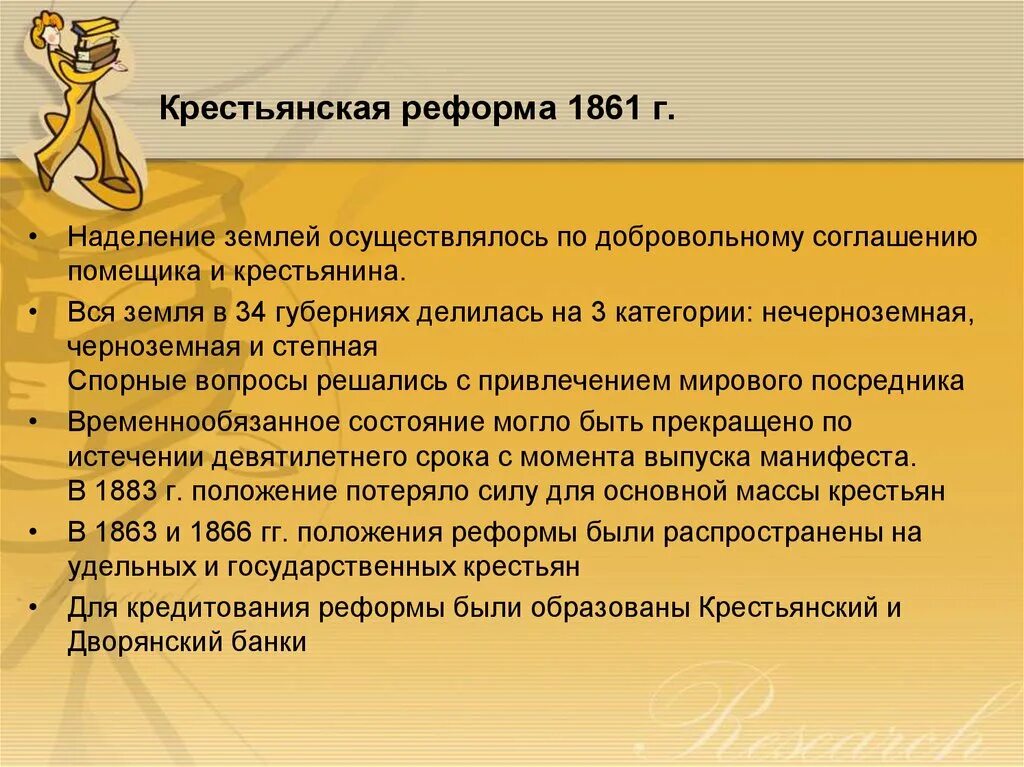 Крестьянская реформа 1861 г.

• Наделение землей осуществлялось по добровольному соглашению помещика и крестьянина.
• Вся земля в 34 губерниях делилась на 3 категории: нечерноземная, черноземная и степная
Спорные вопросы решались с привлечением мирового посредника
• Временнообязанное состояние могло быть прекращено по истечении девятилетнего срока с момента выпуска манифеста. В 1883 г. положение потеряло силу для основной массы крестьян
• В 1863 и 1866 гг. положения реформы были распространены на удельных и государственных крестьян
• Для кредитования реформы были образованы Крестьянский и Дворянский банки

Research